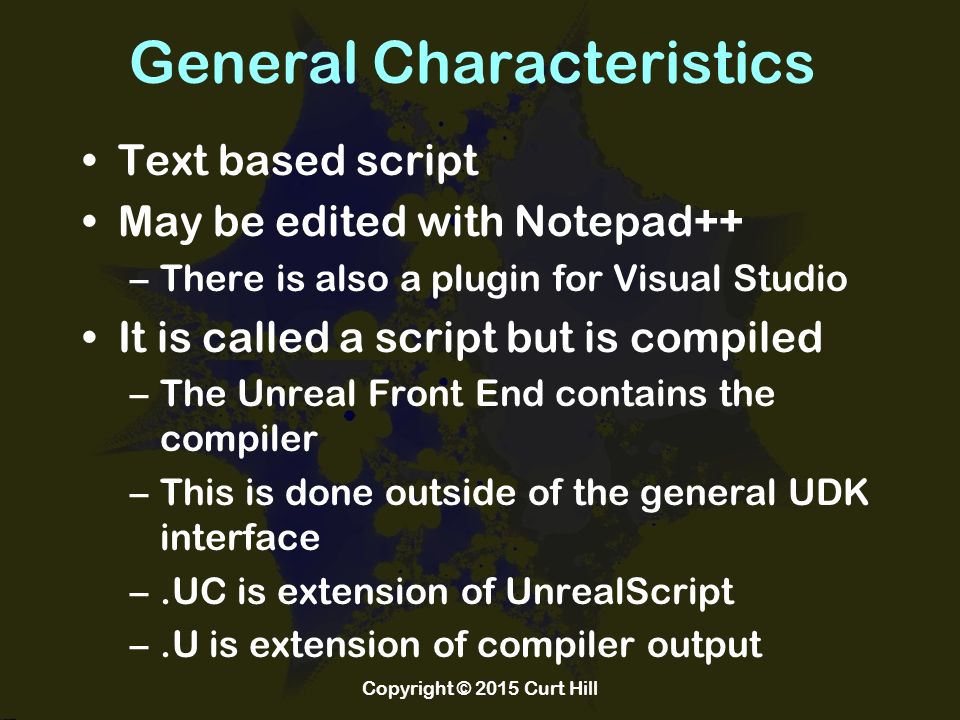 General Characteristics

• Text based script
• May be edited with Notepad++
– There is also a plugin for Visual Studio
• It is called a script but is compiled
– The Unreal Front End contains the compiler
– This is done outside of the general UDK interface
– .UC is extension of UnrealScript
– .U is extension of compiler output

Copyright © 2015 Curt Hill